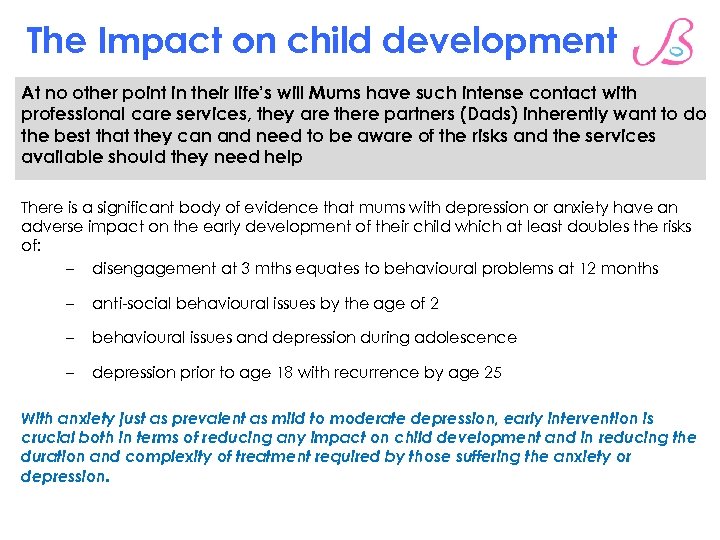 The Impact on child development

At no other point in their life's will Mums have such intense contact with professional care services, they are there partners (Dads) inherently want to do the best that they can and need to be aware of the risks and the services available should they need help

There is a significant body of evidence that mums with depression or anxiety have an adverse impact on the early development of their child which at least doubles the risks of:

– disengagement at 3 mths equates to behavioural problems at 12 months

– anti-social behavioural issues by the age of 2

– behavioural issues and depression during adolescence

– depression prior to age 18 with recurrence by age 25

With anxiety just as prevalent as mild to moderate depression, early intervention is crucial both in terms of reducing any impact on child development and in reducing the duration and complexity of treatment required by those suffering the anxiety or depression.